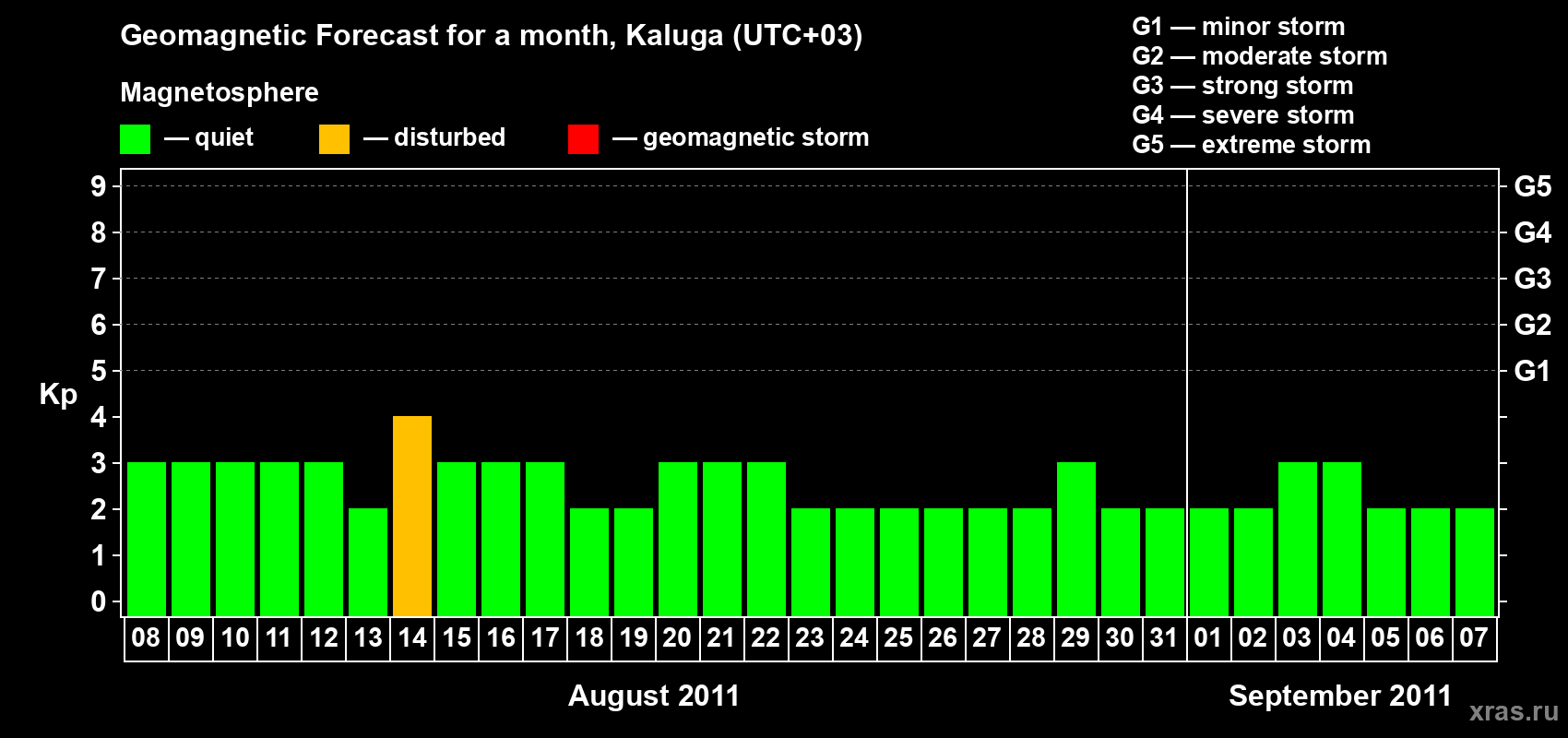 Geomagnetic Forecast for a month, Kaluga (UTC+03)

Magnetosphere

— quiet — disturbed — geomagnetic storm

G1 — minor storm
G2 — moderate storm
G3 — strong storm
G4 — severe storm
G5 — extreme storm

Kp

9 8 7 6 5 4 3 2 1 0

G5 G4 G3 G2 G1

08 09 10 11 12 13 14 15 16 17 18 19 20 21 22 23 24 25 26 27 28 29 30 31 01 02 03 04 05 06 07

August 2011

September 2011

xras.ru